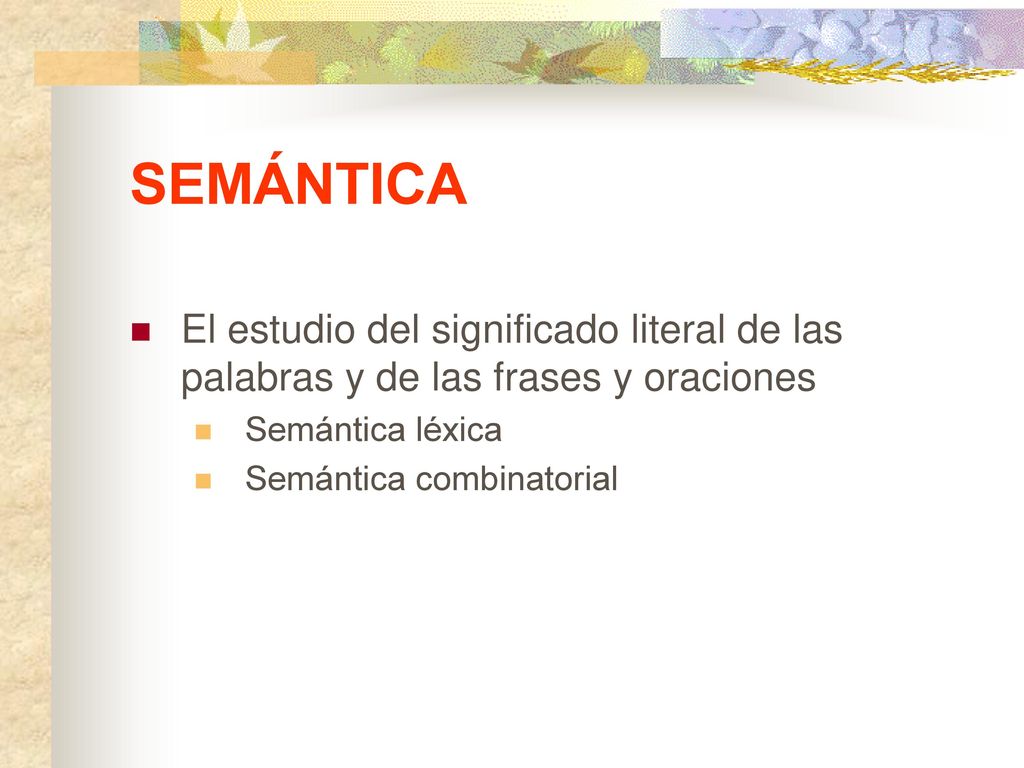 SEMÁNTICA

El estudio del significado literal de las palabras y de las frases y oraciones

Semántica léxica

Semántica combinatorial